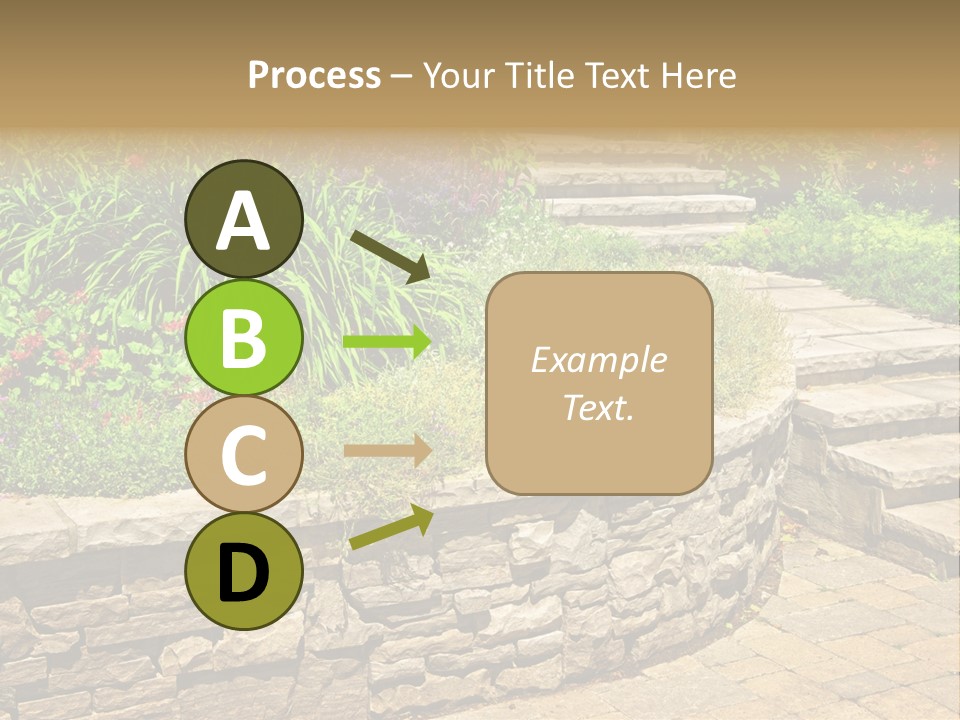 Process – Your Title Text Here

A

B

C

D

Example Text.